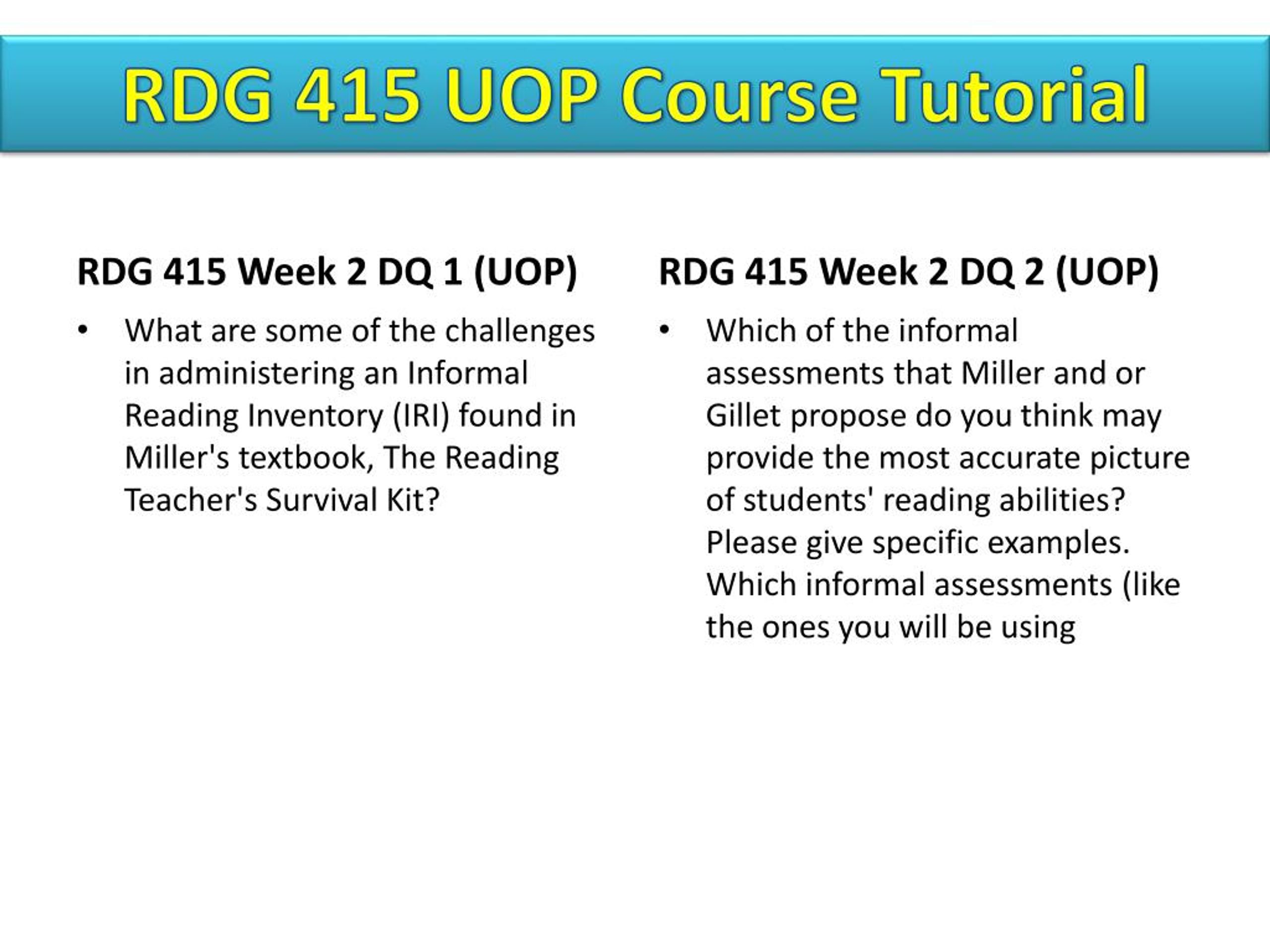 RDG 415 UOP Course Tutorial

RDG 415 Week 2 DQ 1 (UOP)

• What are some of the challenges in administering an Informal Reading Inventory (IRI) found in Miller's textbook, The Reading Teacher's Survival Kit?

RDG 415 Week 2 DQ 2 (UOP)

• Which of the informal assessments that Miller and or Gillet propose do you think may provide the most accurate picture of students' reading abilities? Please give specific examples. Which informal assessments (like the ones you will be using